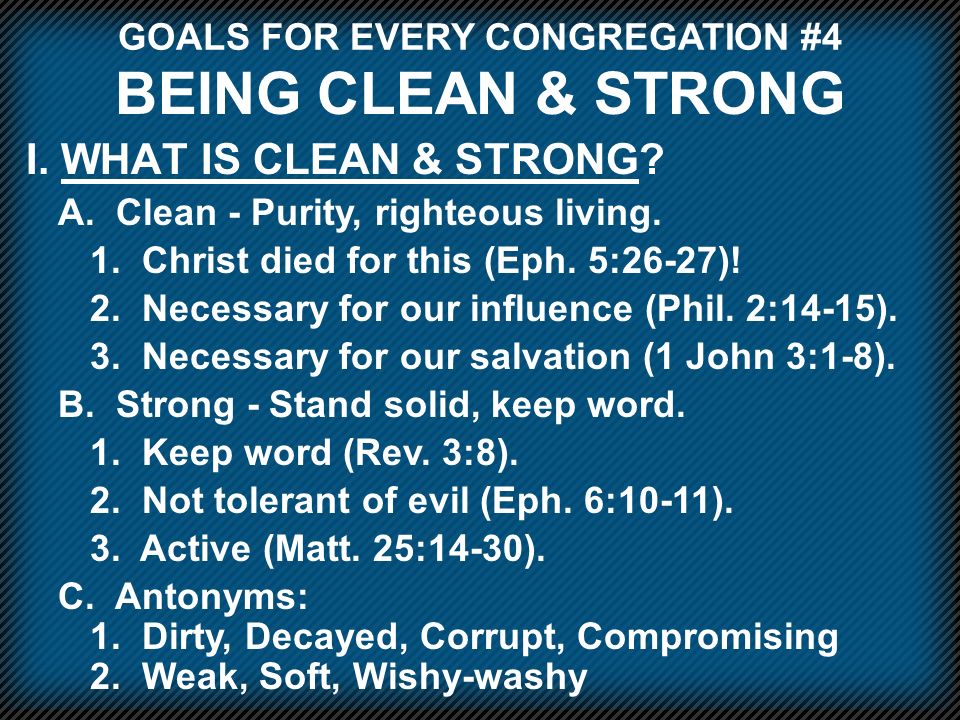 GOALS FOR EVERY CONGREGATION #4
BEING CLEAN & STRONG

I. WHAT IS CLEAN & STRONG?
A. Clean - Purity, righteous living.
1. Christ died for this (Eph. 5:26-27)!
2. Necessary for our influence (Phil. 2:14-15).
3. Necessary for our salvation (1 John 3:1-8).
B. Strong - Stand solid, keep word.
1. Keep word (Rev. 3:8).
2. Not tolerant of evil (Eph. 6:10-11).
3. Active (Matt. 25:14-30).
C. Antonyms:
1. Dirty, Decayed, Corrupt, Compromising
2. Weak, Soft, Wishy-washy